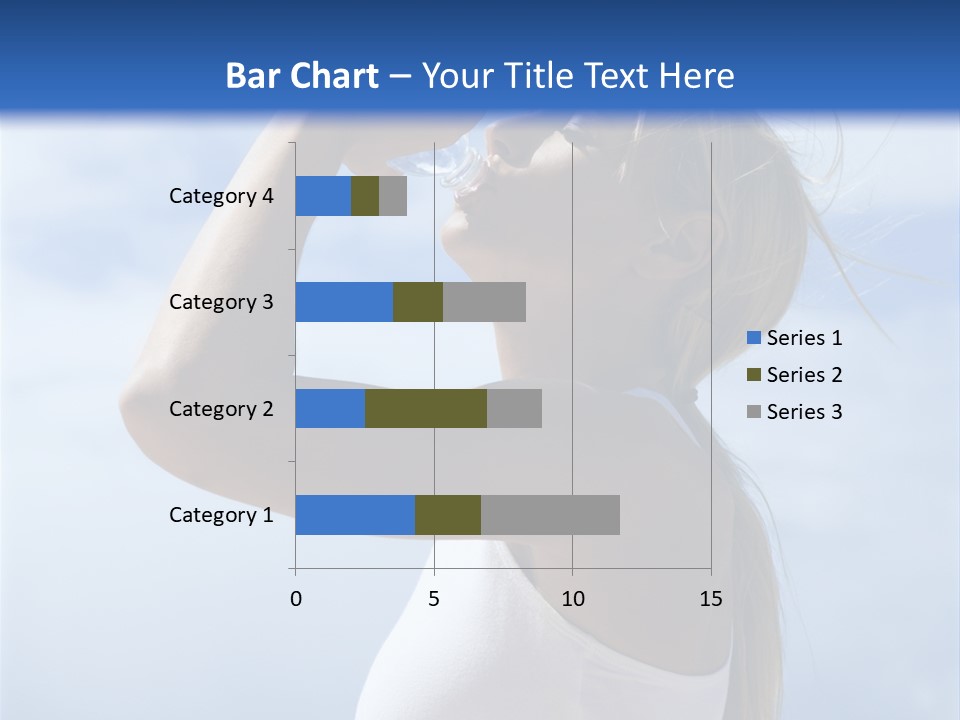 Bar Chart – Your Title Text Here

Category 4
Category 3
Category 2
Category 1

0
5
10
15

Series 1
Series 2
Series 3